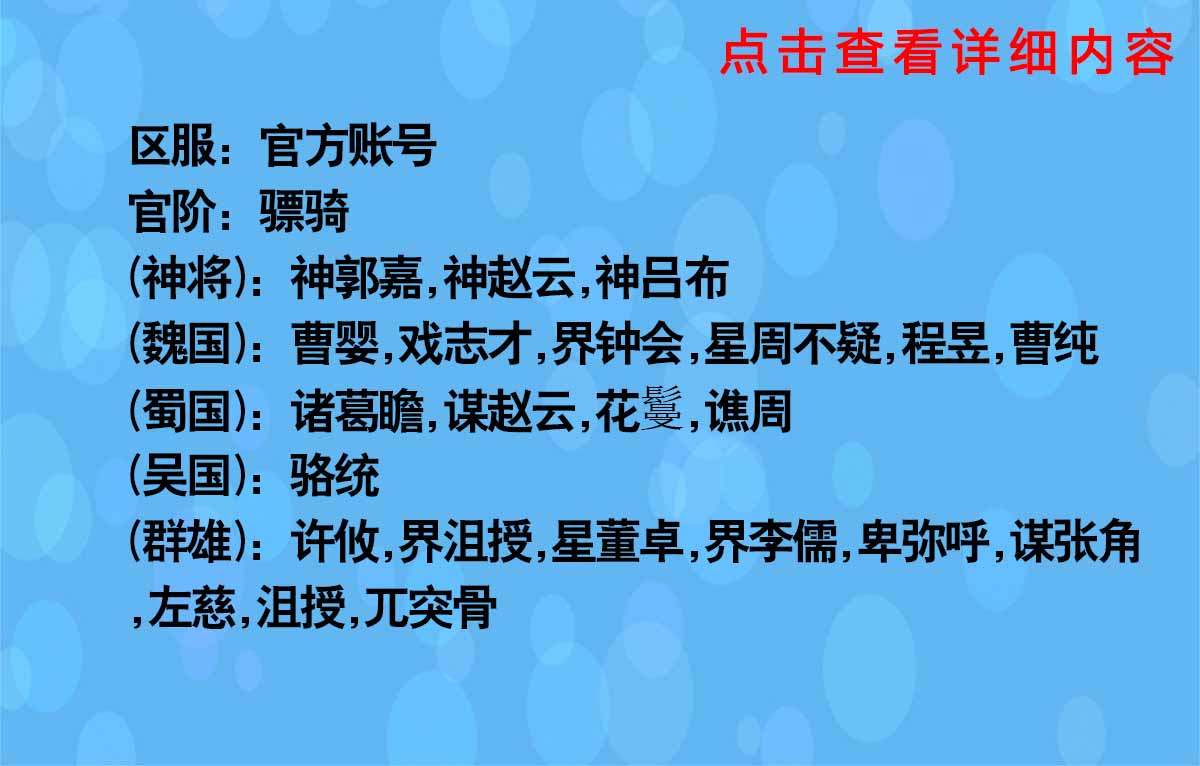 点击查看详细内容

区服：官方账号
官阶：骠骑
(神将)：神郭嘉,神赵云,神吕布
(魏国)：曹婴,戏志才,界钟会,星周不疑,程昱,曹纯
(蜀国)：诸葛瞻,谋赵云,花鬘,谯周
(吴国)：骆统
(群雄)：许攸,界沮授,星董卓,界李儒,卑弥呼,谋张角,左慈,沮授,兀突骨